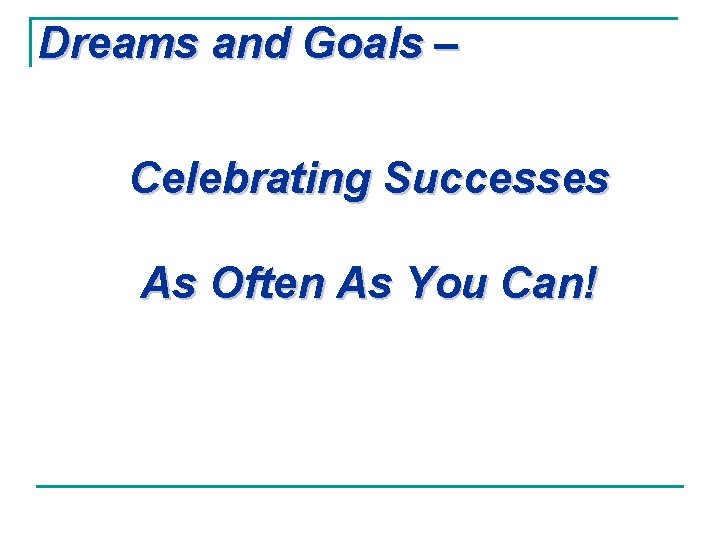 Dreams and Goals –

Celebrating Successes

As Often As You Can!